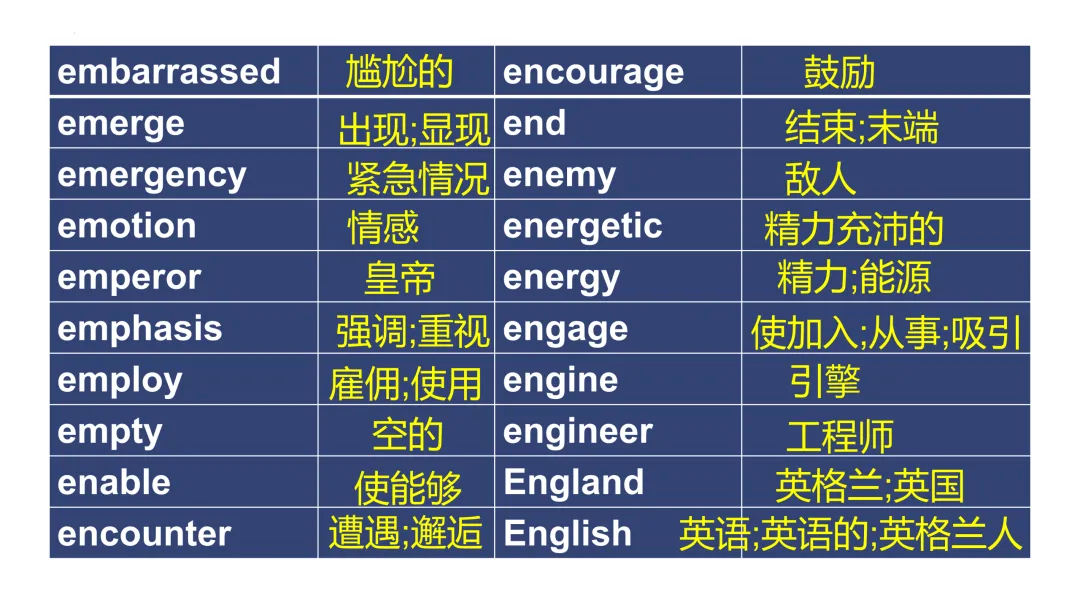 | embarrassed | 尴尬的 | encourage | 鼓励 |
|---|---|---|---|
| emerge | 出现;显现 | end | 结束;末端 |
| emergency | 紧急情况 | enemy | 敌人 |
| emotion | 情感 | energetic | 精力充沛的 |
| emperor | 皇帝 | energy | 精力;能源 |
| emphasis | 强调;重视 | engage | 使加入;从事;吸引 |
| employ | 雇佣;使用 | engine | 引擎 |
| empty | 空的 | engineer | 工程师 |
| enable | 使能够 | England | 英格兰;英国 |
| encounter | 遭遇;邂逅 | English | 英语;英语的;英格兰人 |